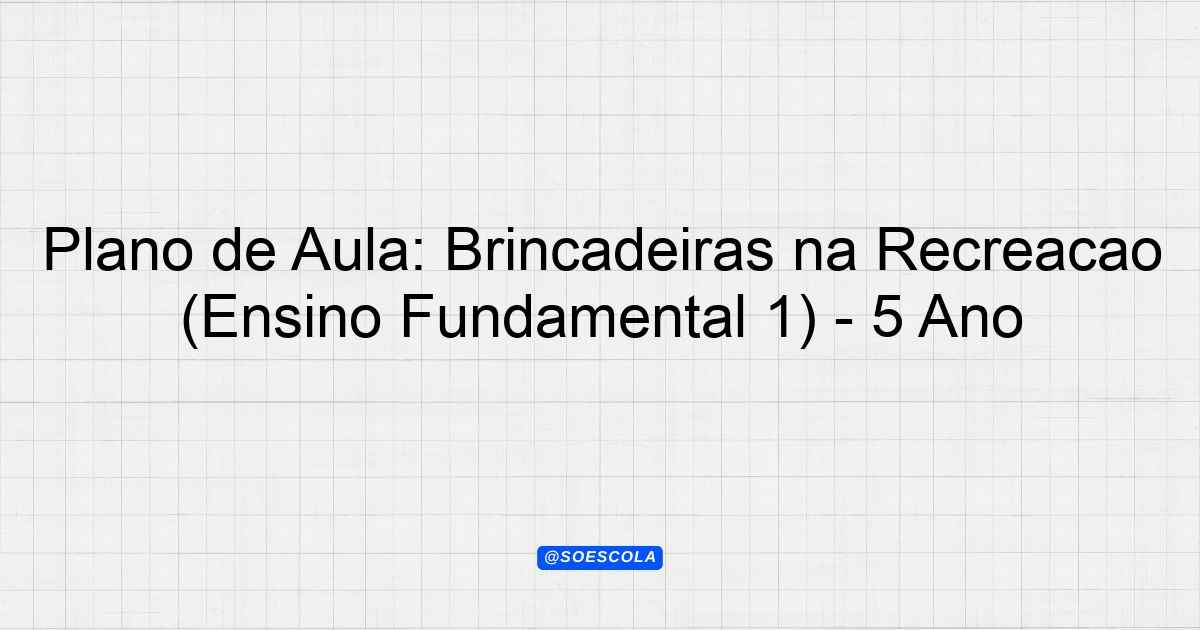 Plano de Aula: Brincadeiras na Recreacao (Ensino Fundamental 1) - 5 Ano

@SOESCOLA